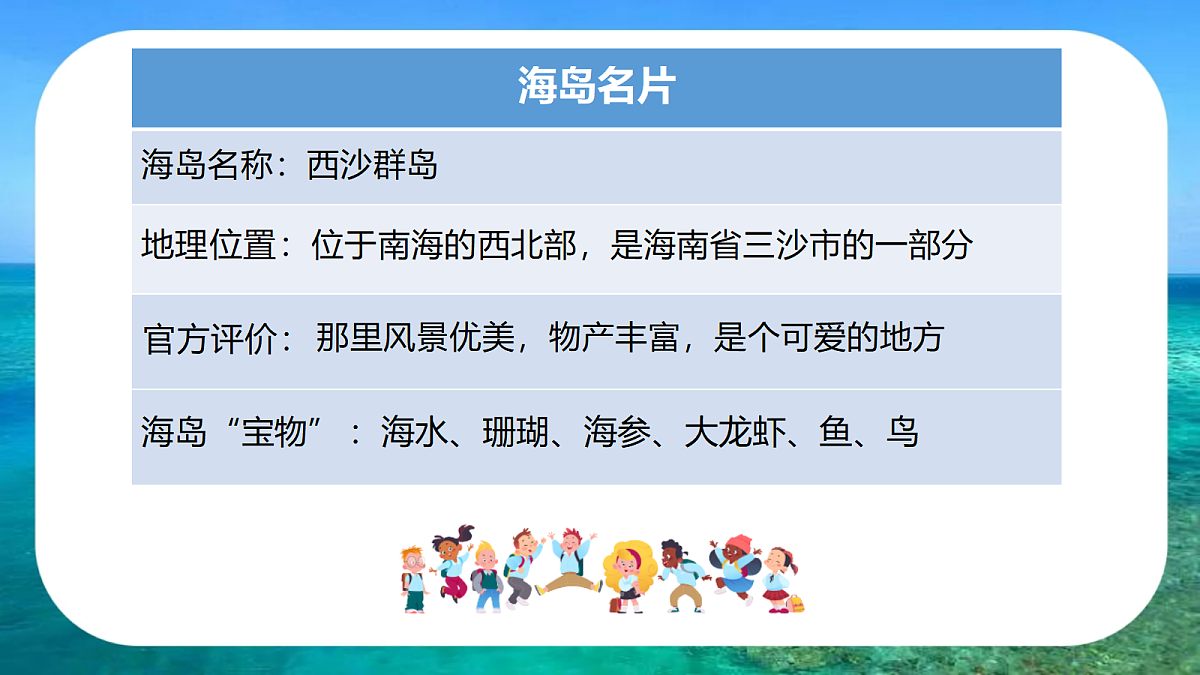 | 海岛名片 |
|---|
| 海岛名称：西沙群岛 |
| 地理位置：位于南海的西北部，是海南省三沙市的一部分 |
| 官方评价：那里风景优美，物产丰富，是个可爱的地方 |
| 海岛“宝物”：海水、珊瑚、海参、大龙虾、鱼、鸟 |